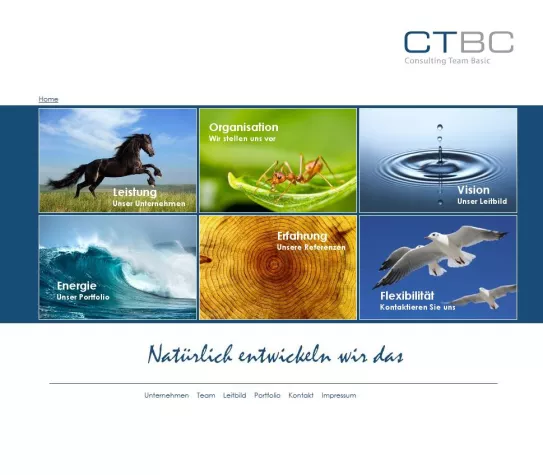 CTBC
Consulting Team Basic

Home

Leistung
Unser Unternehmen

Organisation
Wir stellen uns vor

Vision
Unser Leitbild

Energie
Unser Portfolio

Erfahrung
Unsere Referenzen

Flexibilität
Kontaktieren Sie uns

Natürlich entwickeln wir das

Unternehmen Team Leitbild Portfolio Kontakt Impressum